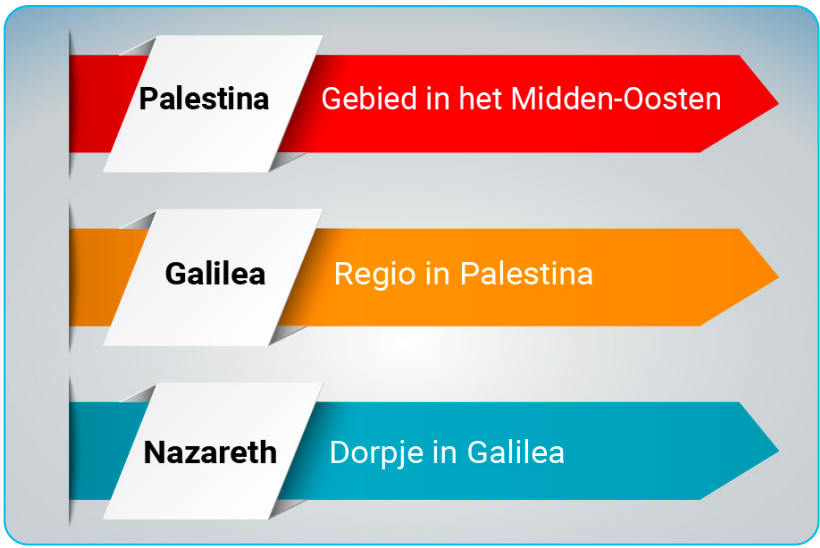 Palestina Gebied in het Midden-Oosten

Galilea Regio in Palestina

Nazareth Dorpje in Galilea